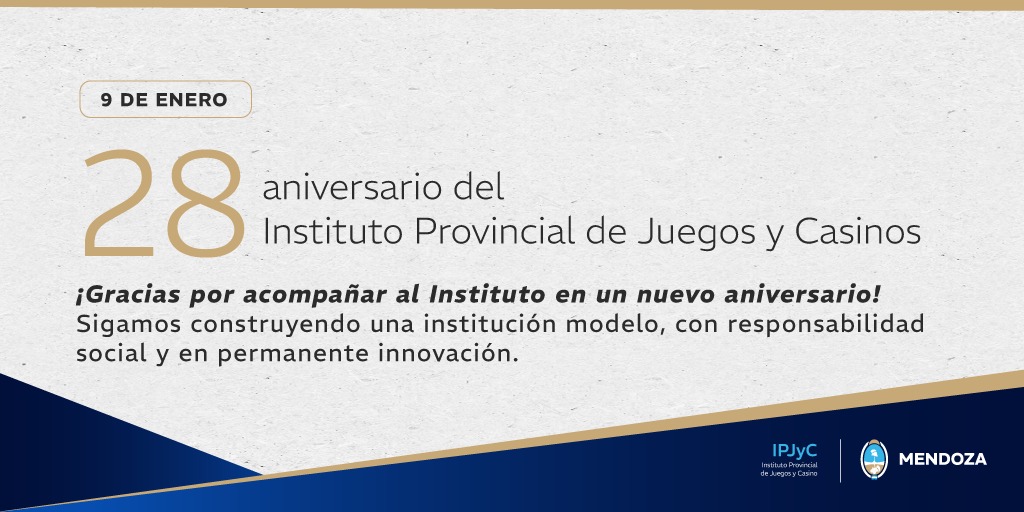 9 DE ENERO

28 aniversario del Instituto Provincial de Juegos y Casinos

¡Gracias por acompañar al Instituto en un nuevo aniversario!
Sigamos construyendo una institución modelo, con responsabilidad social y en permanente innovación.

IPJyC
Instituto Provincial de Juegos y Casino

MENDOZA